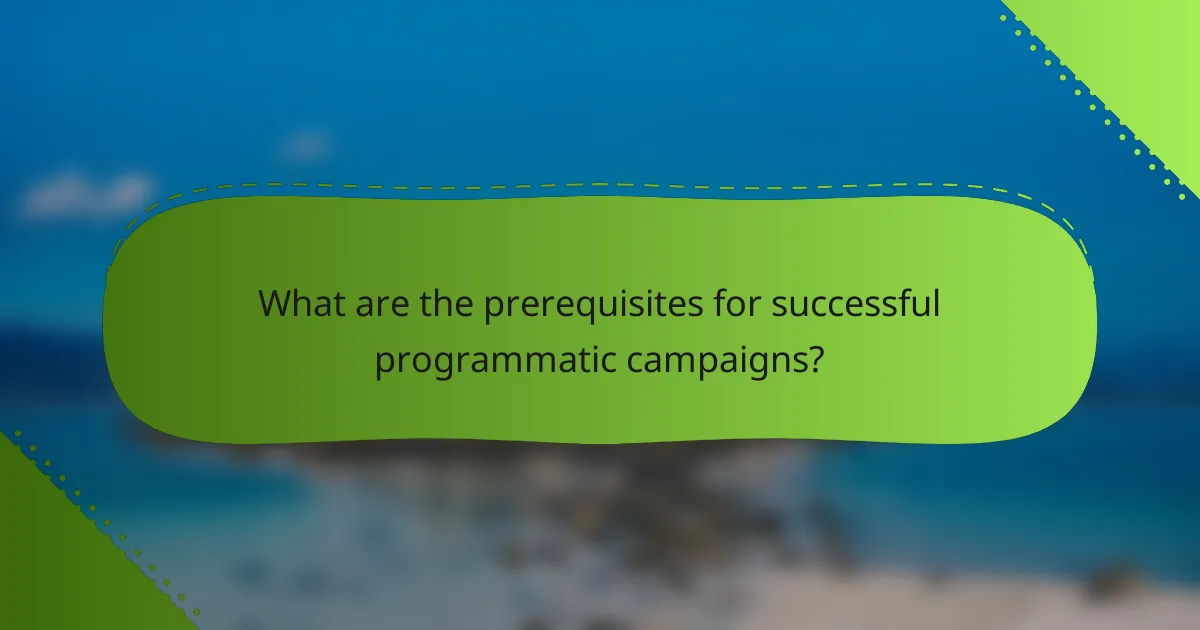 What are the prerequisites for successful programmatic campaigns?